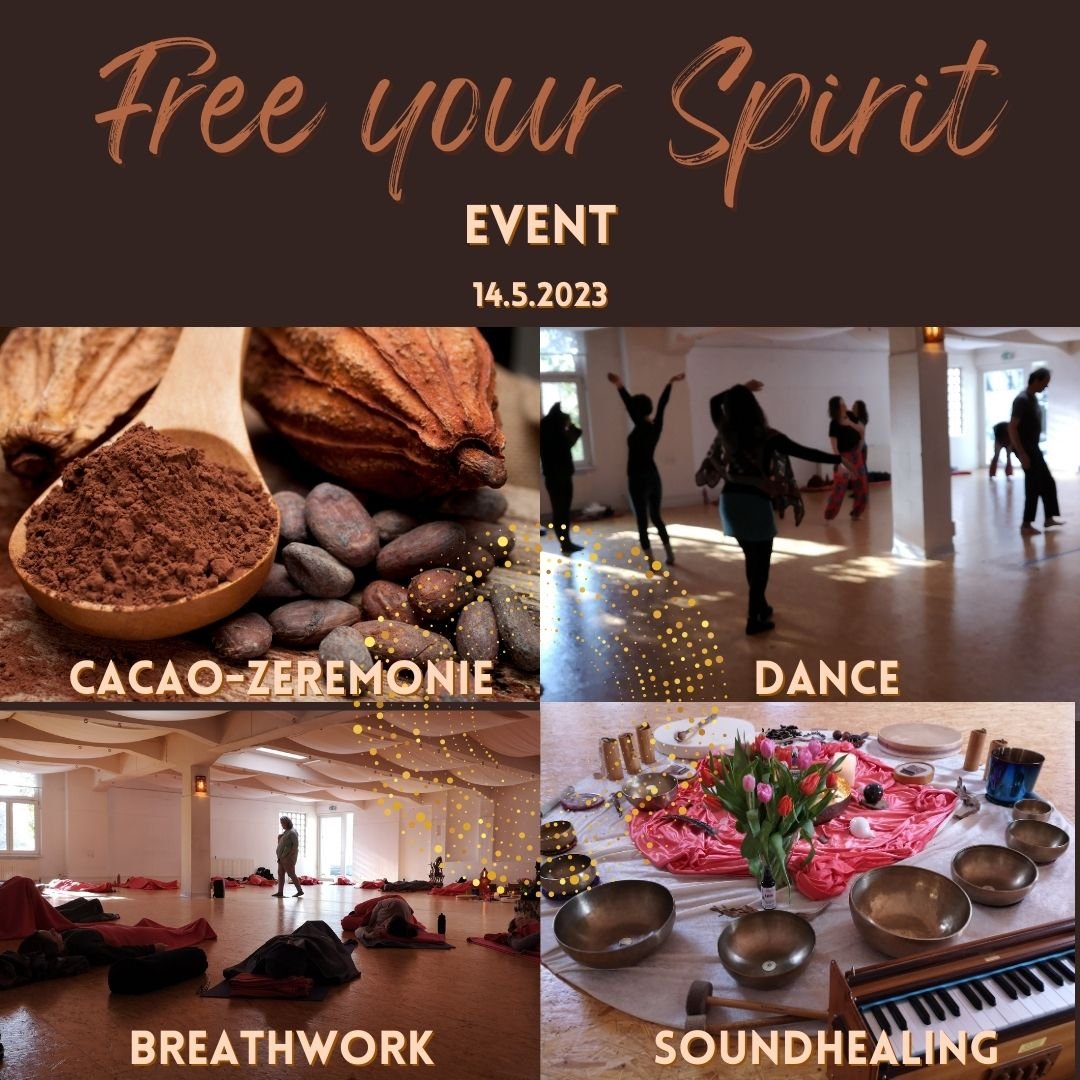 Free your Spirit

EVENT

14.5.2023

CACAO-ZEREMONIE

DANCE

BREATHWORK

SOUNDHEALING